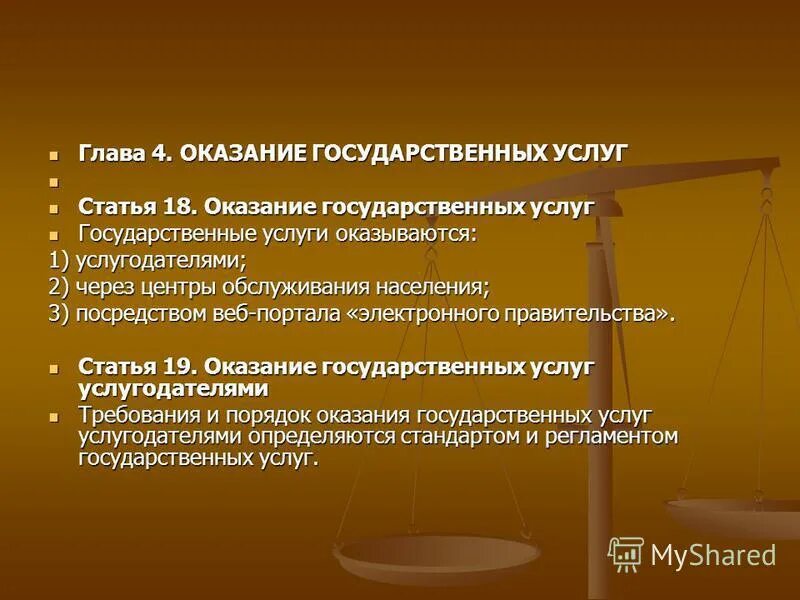 Глава 4. ОКАЗАНИЕ ГОСУДАРСТВЕННЫХ УСЛУГ

Статья 18. Оказание государственных услуг

Государственные услуги оказываются:
1) услугодателями;
2) через центры обслуживания населения;
3) посредством веб-портала «электронного правительства».

Статья 19. Оказание государственных услуг услугодателями

Требования и порядок оказания государственных услуг услугодателями определяются стандартом и регламентом государственных услуг.

MyShared